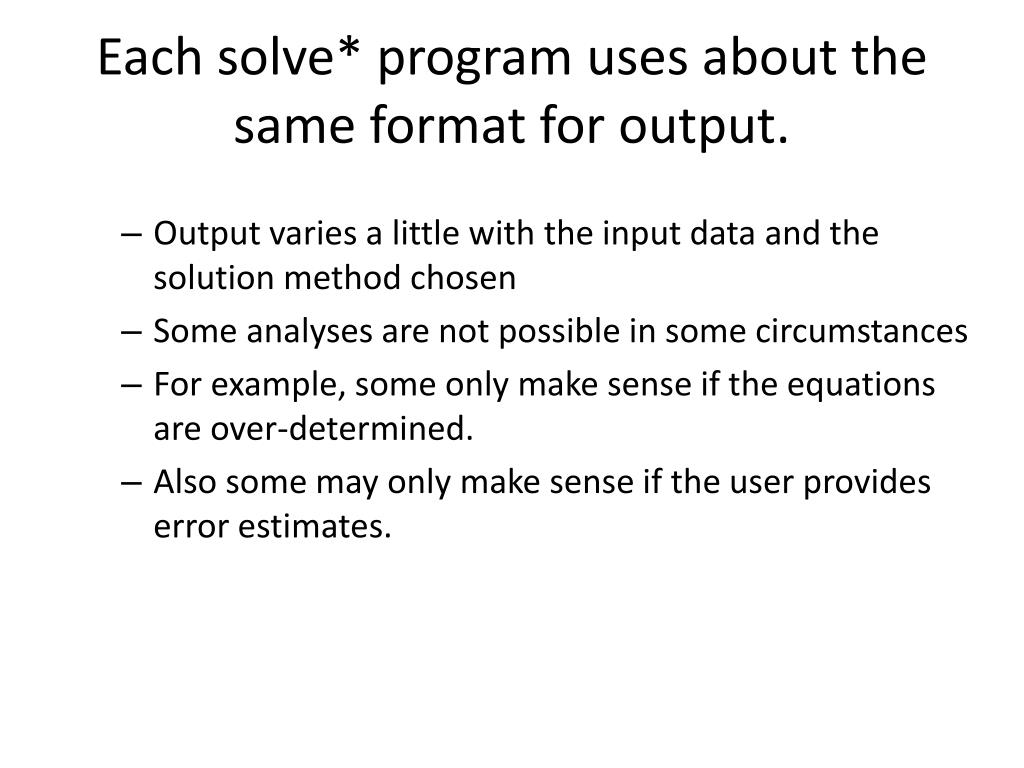 Each solve* program uses about the same format for output.

– Output varies a little with the input data and the solution method chosen
– Some analyses are not possible in some circumstances
– For example, some only make sense if the equations are over-determined.
– Also some may only make sense if the user provides error estimates.